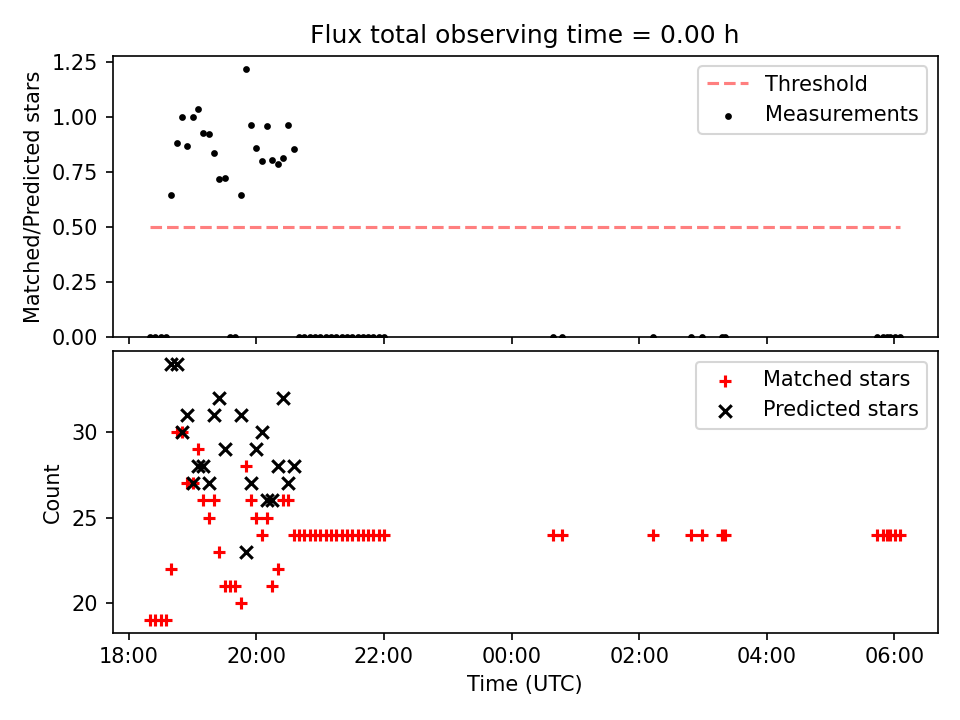 Flux total observing time = 0.00 h

Matched/Predicted stars

1.25
1.00
0.75
0.50
0.25
0.00

Threshold
Measurements

Count

30
25
20

Matched stars
Predicted stars

18:00
20:00
22:00
00:00
02:00
04:00
06:00

Time (UTC)